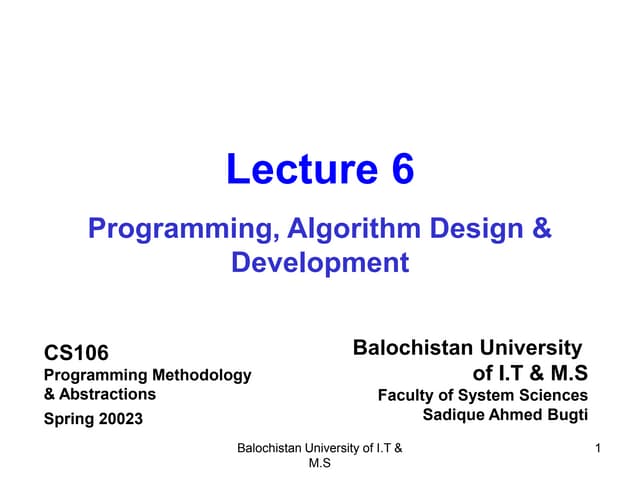 Lecture 6

Programming, Algorithm Design & Development

CS106
Programming Methodology & Abstractions
Spring 20023

Balochistan University of I.T & M.S
Faculty of System Sciences
Sadique Ahmed Bugti

Balochistan University of I.T & M.S

1